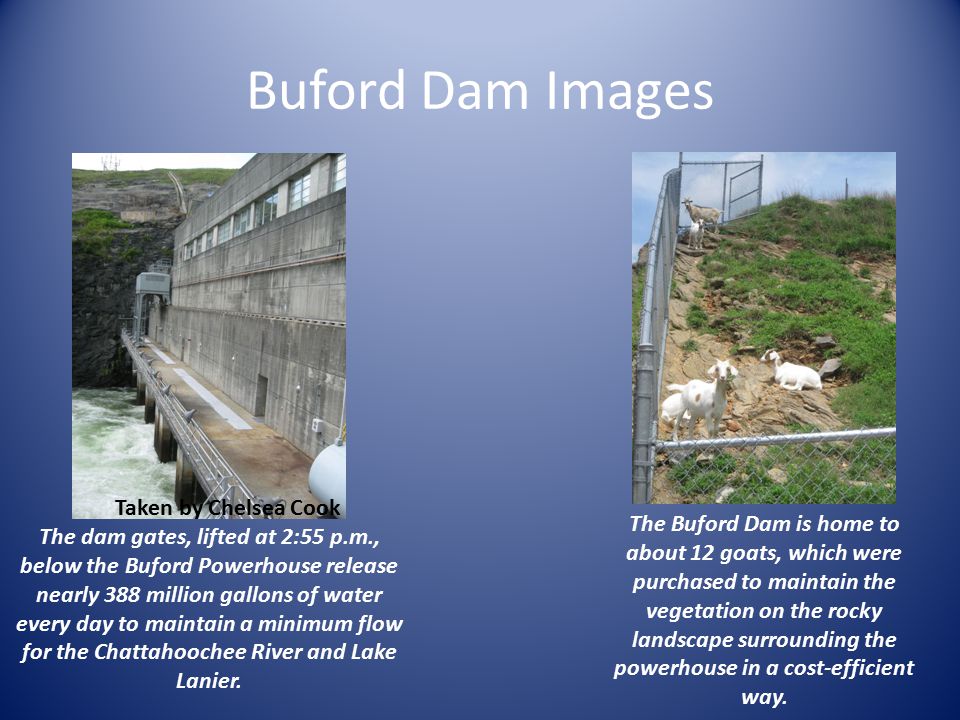 Buford Dam Images

Taken by Chelsea Cook

The dam gates, lifted at 2:55 p.m., below the Buford Powerhouse release nearly 388 million gallons of water every day to maintain a minimum flow for the Chattahoochee River and Lake Lanier.

The Buford Dam is home to about 12 goats, which were purchased to maintain the vegetation on the rocky landscape surrounding the powerhouse in a cost-efficient way.